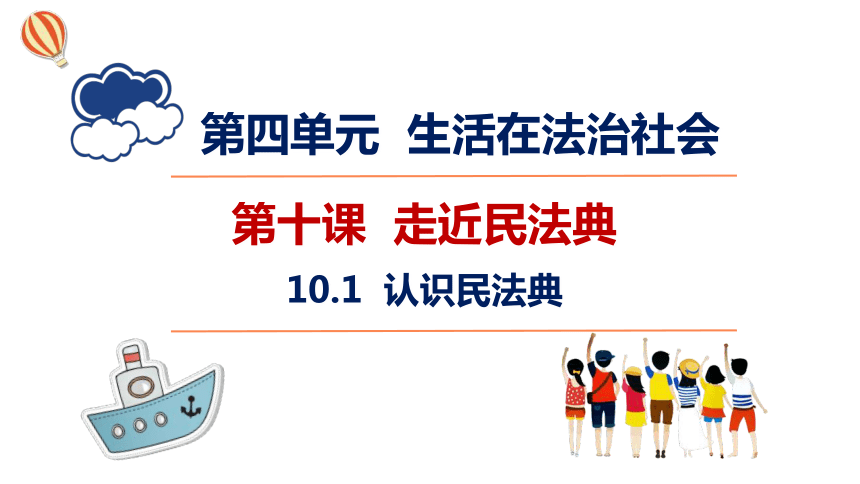 第四单元 生活在法治社会

第十课 走近民法典

10.1 认识民法典